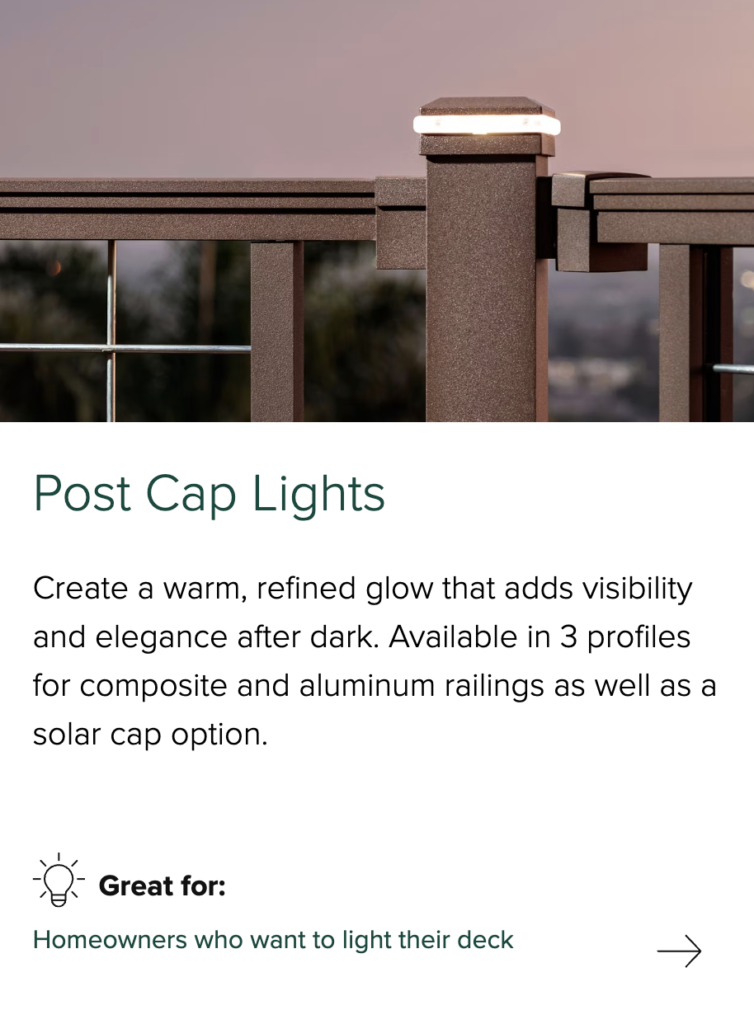 Post Cap Lights

Create a warm, refined glow that adds visibility and elegance after dark. Available in 3 profiles for composite and aluminum railings as well as a solar cap option.

Great for:

Homeowners who want to light their deck